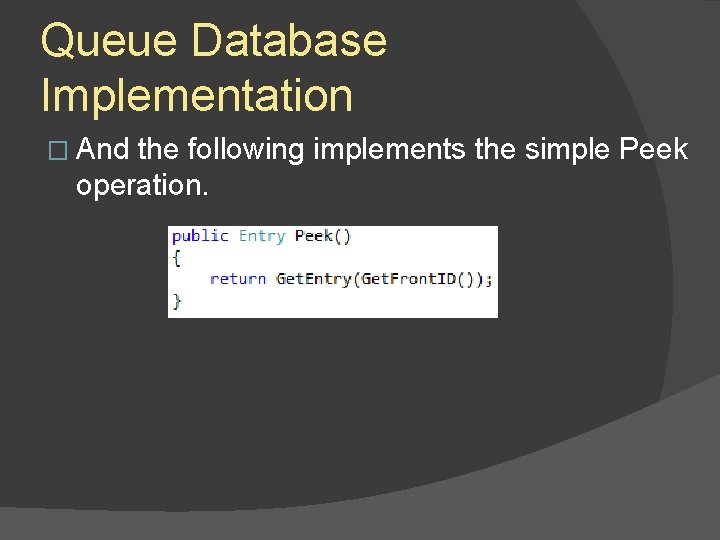 Queue Database Implementation

□ And the following implements the simple Peek operation.

public Entry Peek()
{
    return GetEntry(GetFrontID());
}